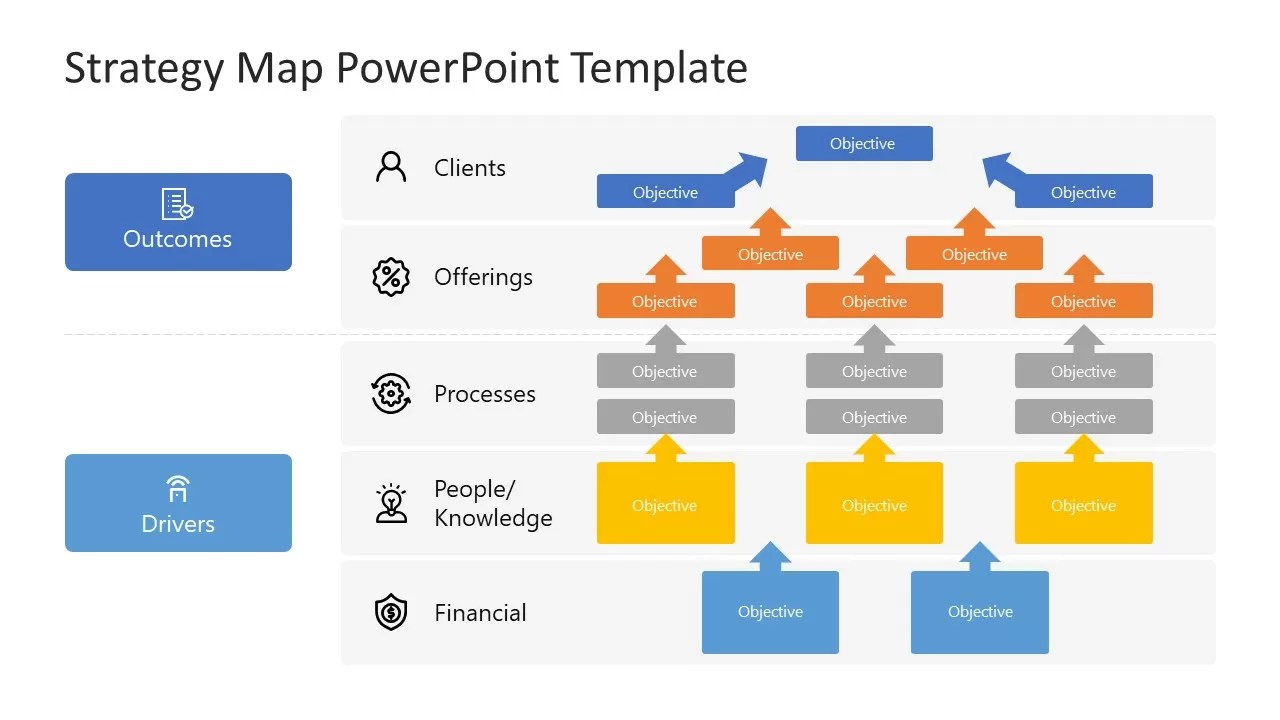 Strategy Map PowerPoint Template

Outcomes

Drivers

Clients

Objective

Objective

Objective

Offerings

Objective

Objective

Objective

Objective

Objective

Processes

Objective

Objective

Objective

Objective

Objective

Objective

People/ Knowledge

Objective

Objective

Objective

Financial

Objective

Objective